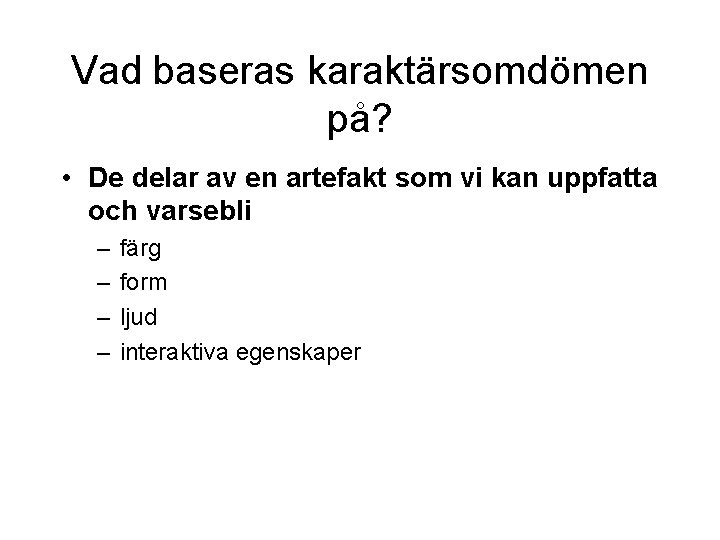 Vad baseras karaktärsomdömen på?

• **De delar av en artefakt som vi kan uppfatta och varsebli**
 – färg
 – form
 – ljud
 – interaktiva egenskaper